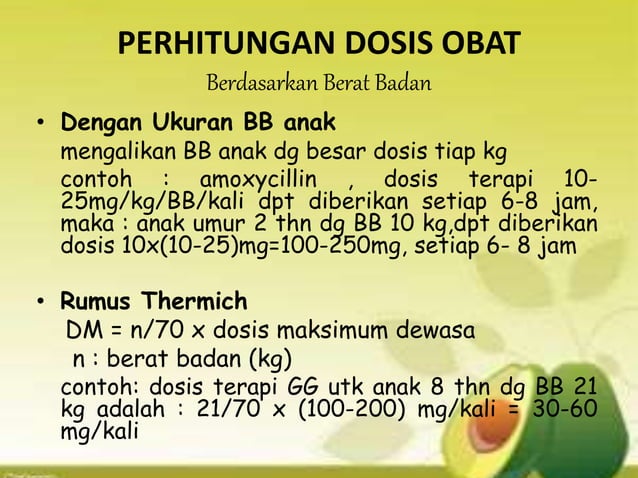 PERHITUNGAN DOSIS OBAT

Berdasarkan Berat Badan

• Dengan Ukuran BB anak

mengalikan BB anak dg besar dosis tiap kg

contoh : amoxycillin , dosis terapi 10-25mg/kg/BB/kali dpt diberikan setiap 6-8 jam, maka : anak umur 2 thn dg BB 10 kg,dpt diberikan dosis 10x(10-25)mg=100-250mg, setiap 6- 8 jam

• Rumus Thermich

DM = n/70 x dosis maksimum dewasa

n : berat badan (kg)

contoh: dosis terapi GG utk anak 8 thn dg BB 21 kg adalah : 21/70 x (100-200) mg/kali = 30-60 mg/kali